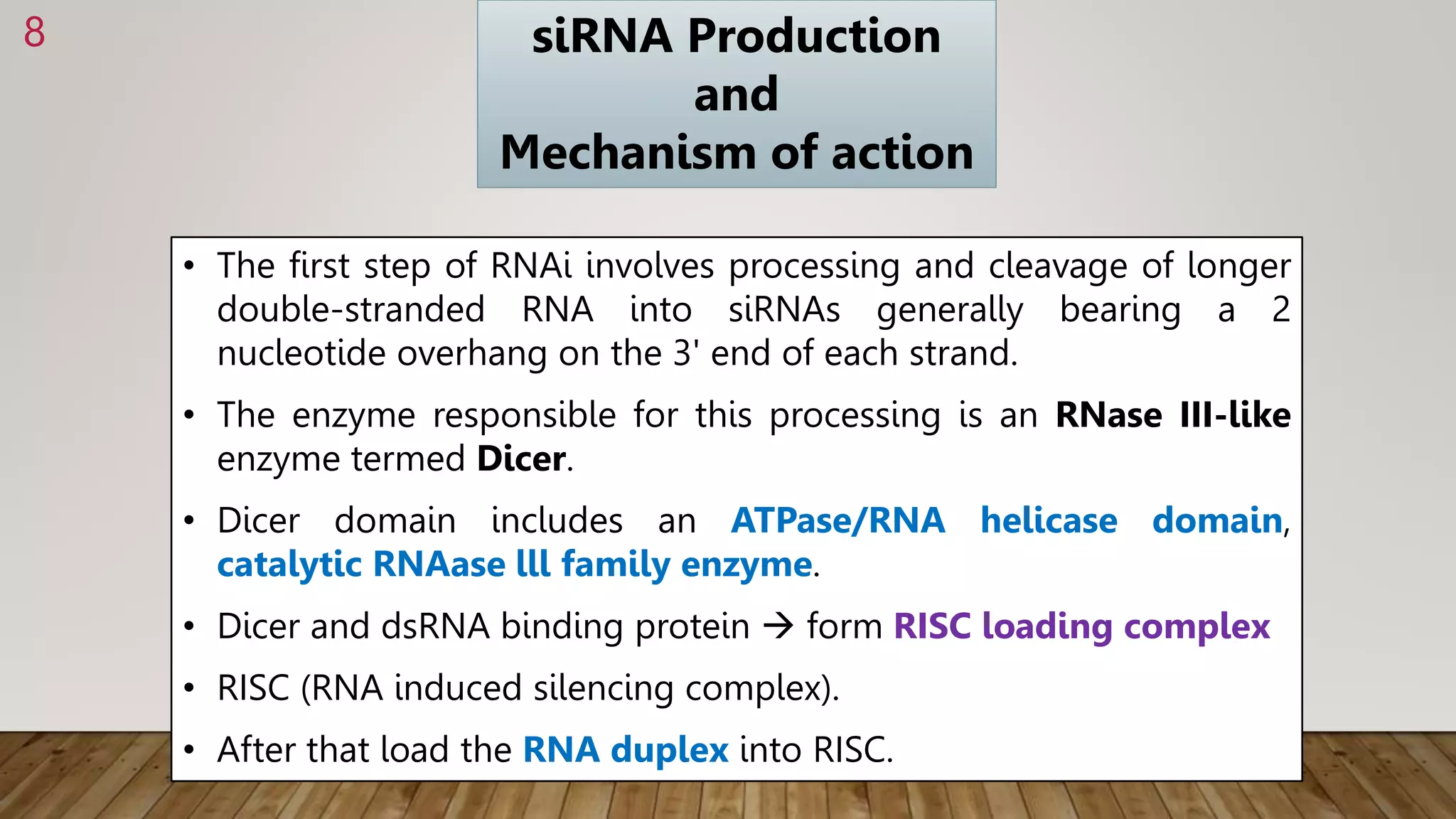 8

siRNA Production
and
Mechanism of action

• The first step of RNAi involves processing and cleavage of longer double-stranded RNA into siRNAs generally bearing a 2 nucleotide overhang on the 3' end of each strand.

• The enzyme responsible for this processing is an RNase III-like enzyme termed Dicer.

• Dicer domain includes an ATPase/RNA helicase domain, catalytic RNAase lll family enzyme.

• Dicer and dsRNA binding protein → form RISC loading complex

• RISC (RNA induced silencing complex).

• After that load the RNA duplex into RISC.